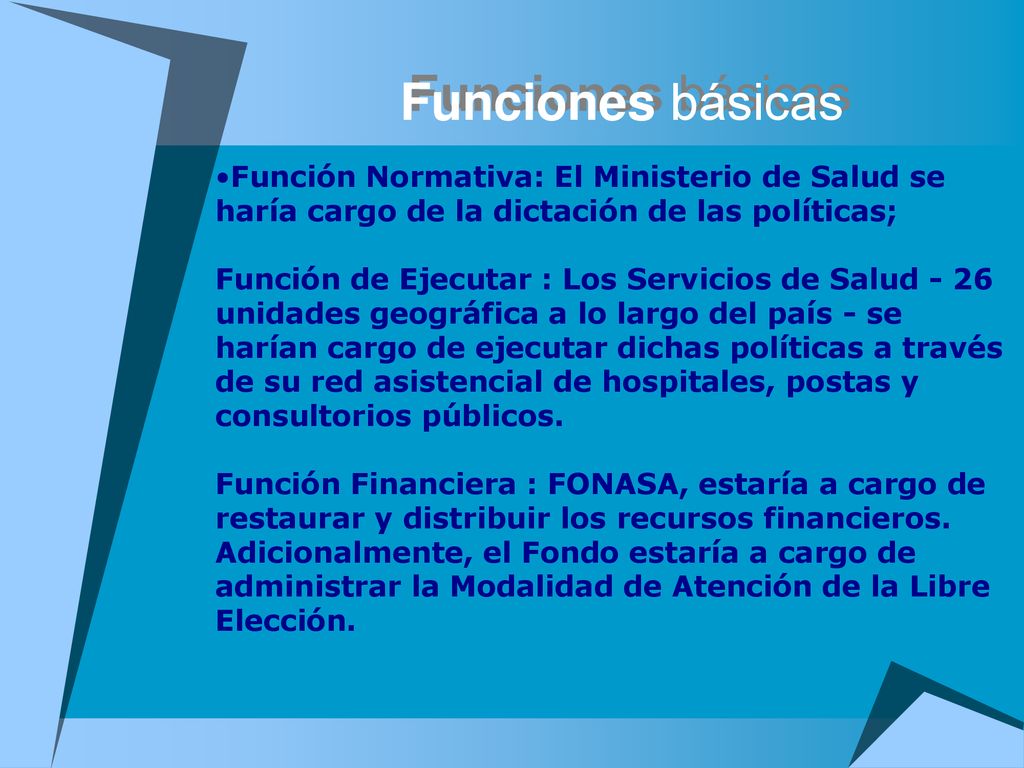 Funciones básicas

•Función Normativa: El Ministerio de Salud se haría cargo de la dictación de las políticas;

Función de Ejecutar : Los Servicios de Salud - 26 unidades geográfica a lo largo del país - se harían cargo de ejecutar dichas políticas a través de su red asistencial de hospitales, postas y consultorios públicos.

Función Financiera : FONASA, estaría a cargo de restaurar y distribuir los recursos financieros. Adicionalmente, el Fondo estaría a cargo de administrar la Modalidad de Atención de la Libre Elección.